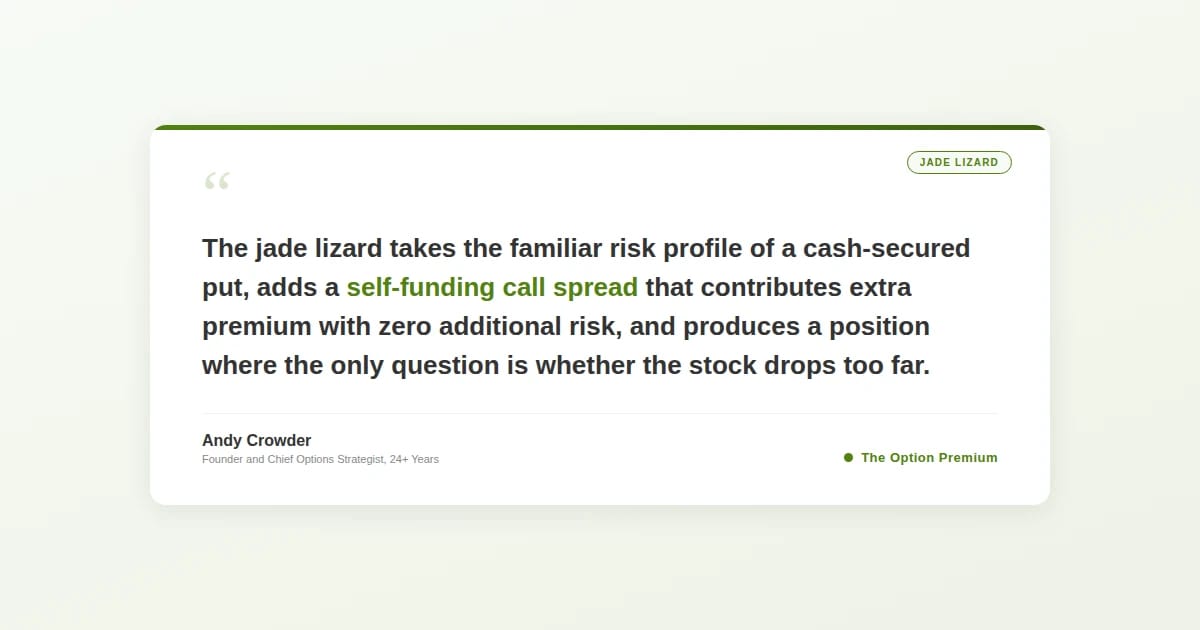 JADE LIZARD

“

The jade lizard takes the familiar risk profile of a cash-secured put, adds a self-funding call spread that contributes extra premium with zero additional risk, and produces a position where the only question is whether the stock drops too far.

Andy Crowder
Founder and Chief Options Strategist, 24+ Years

The Option Premium